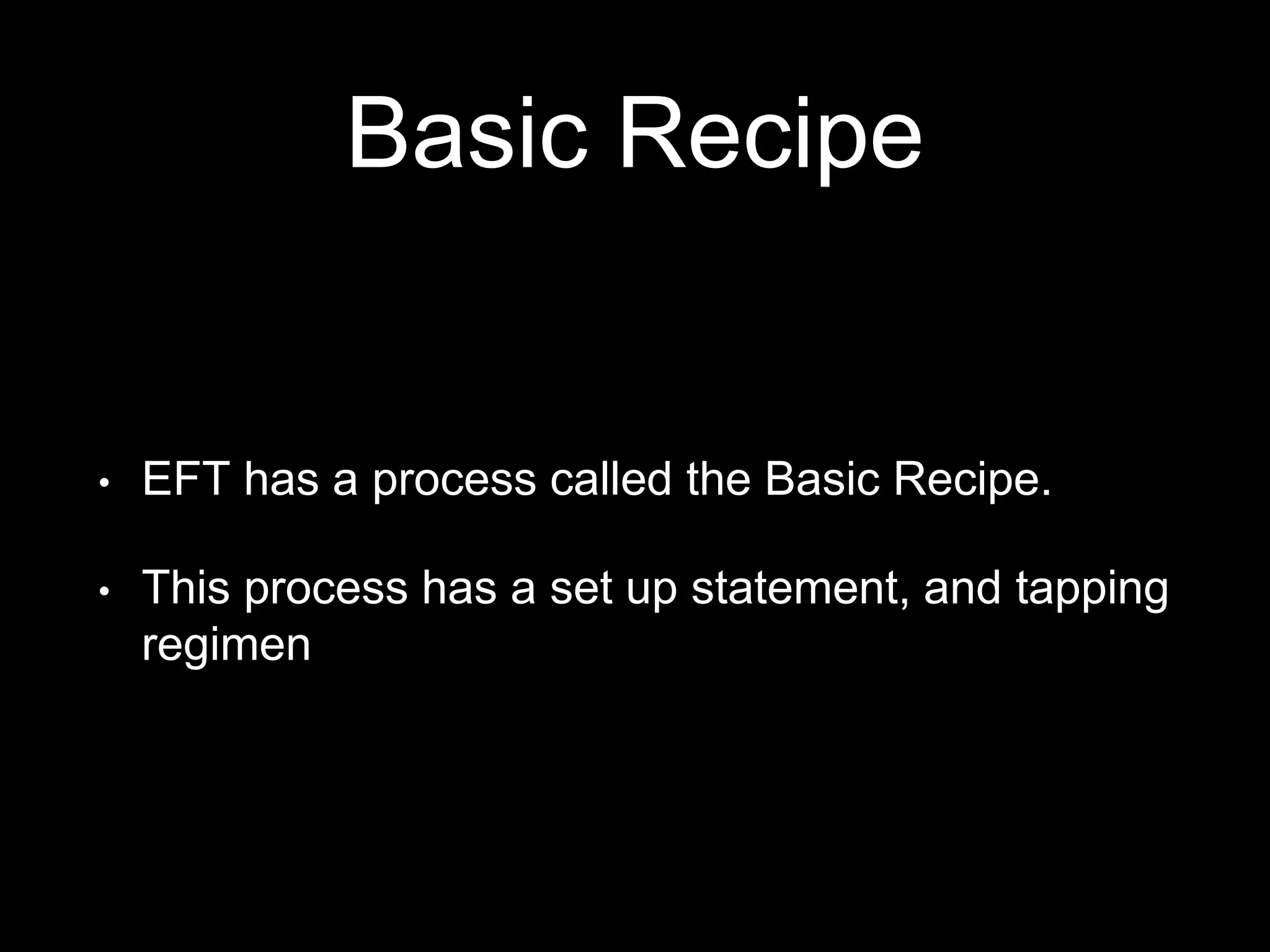 Basic Recipe

• EFT has a process called the Basic Recipe.

• This process has a set up statement, and tapping regimen